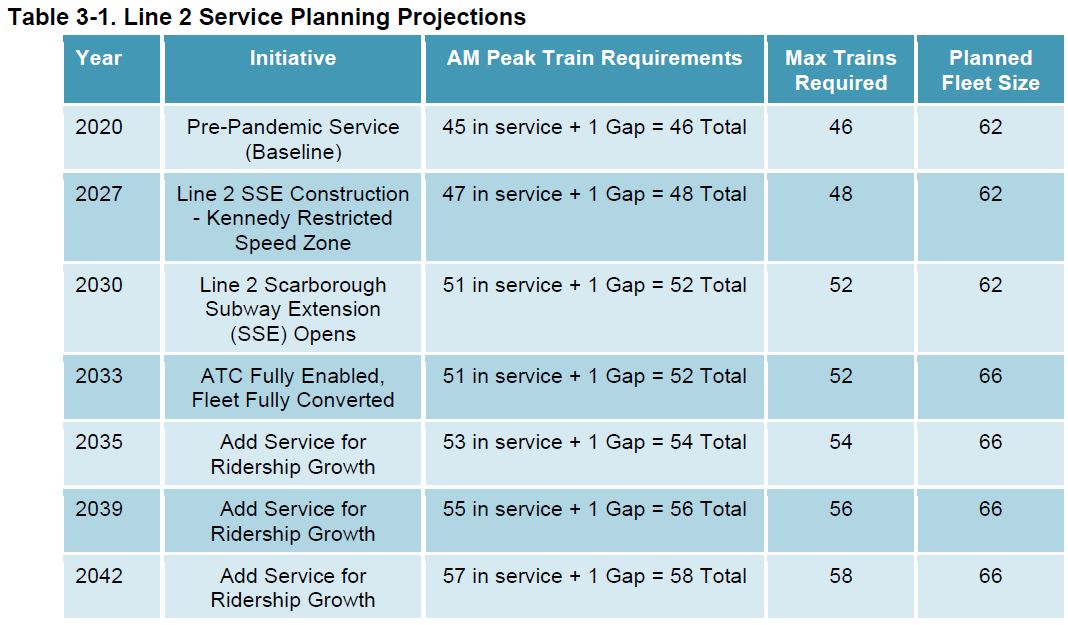 Table 3-1. Line 2 Service Planning Projections

| Year | Initiative | AM Peak Train Requirements | Max Trains Required | Planned Fleet Size |
|---|---|---|---|---|
| 2020 | Pre-Pandemic Service (Baseline) | 45 in service + 1 Gap = 46 Total | 46 | 62 |
| 2027 | Line 2 SSE Construction - Kennedy Restricted Speed Zone | 47 in service + 1 Gap = 48 Total | 48 | 62 |
| 2030 | Line 2 Scarborough Subway Extension (SSE) Opens | 51 in service + 1 Gap = 52 Total | 52 | 62 |
| 2033 | ATC Fully Enabled, Fleet Fully Converted | 51 in service + 1 Gap = 52 Total | 52 | 66 |
| 2035 | Add Service for Ridership Growth | 53 in service + 1 Gap = 54 Total | 54 | 66 |
| 2039 | Add Service for Ridership Growth | 55 in service + 1 Gap = 56 Total | 56 | 66 |
| 2042 | Add Service for Ridership Growth | 57 in service + 1 Gap = 58 Total | 58 | 66 |